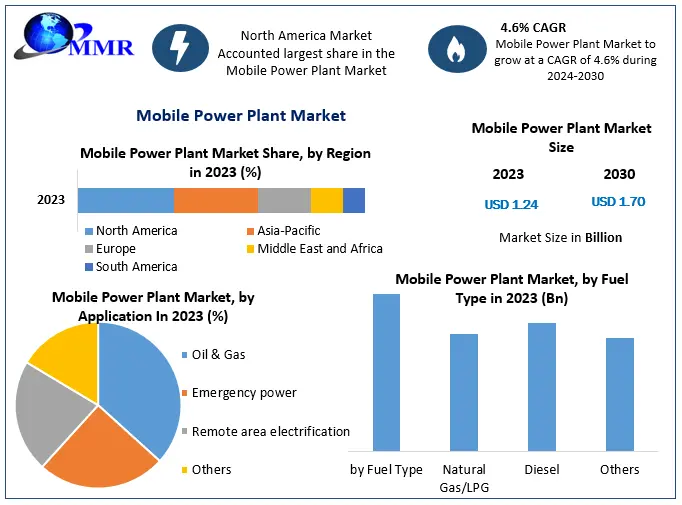 MMR

North America Market Accounted largest share in the Mobile Power Plant Market

4.6% CAGR
Mobile Power Plant Market to grow at a CAGR of 4.6% during 2024-2030

Mobile Power Plant Market

Mobile Power Plant Market Share, by Region in 2023 (%)

2023

North America
Asia-Pacific
Europe
Middle East and Africa
South America

Mobile Power Plant Market Size

2023
2030
USD 1.24
USD 1.70

Market Size in Billion

Mobile Power Plant Market, by Application In 2023 (%)

Oil & Gas
Emergency power
Remote area electrification
Others

Mobile Power Plant Market, by Fuel Type in 2023 (Bn)

by Fuel Type
Natural Gas/LPG
Diesel
Others